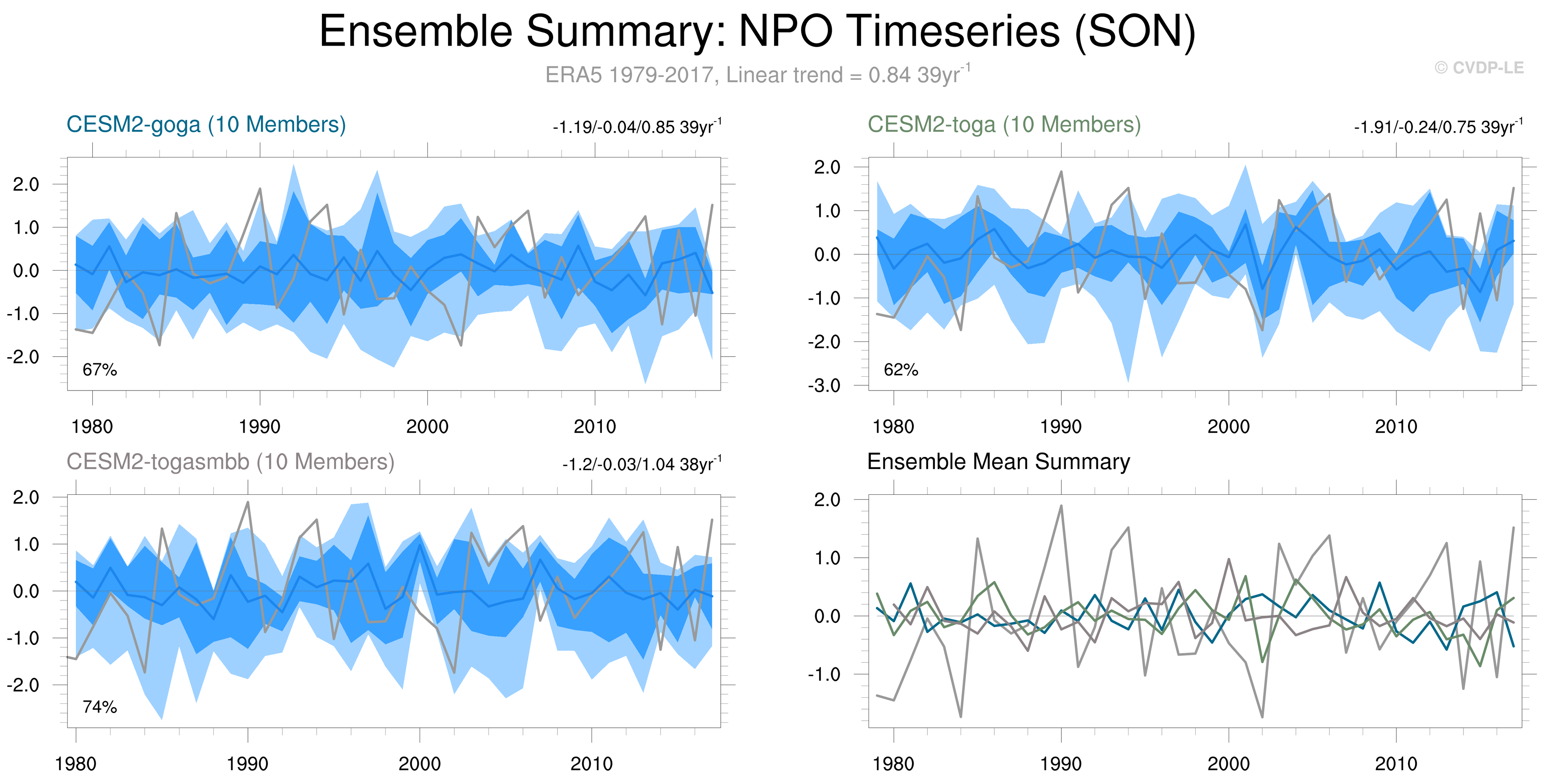 Ensemble Summary: NPO Timeseries (SON)

ERA5 1979-2017, Linear trend = 0.84 39yr$^{-1}$

© CVDP-LE

CESM2-goga (10 Members)

-1.19/-0.04/0.85 39yr$^{-1}$

2.0
1.0
0.0
-1.0
-2.0

67%

1980 1990 2000 2010

CESM2-toga (10 Members)

-1.91/-0.24/0.75 39yr$^{-1}$

2.0
1.0
0.0
-1.0
-2.0
-3.0

62%

1980 1990 2000 2010

CESM2-togasmbb (10 Members)

-1.2/-0.03/1.04 38yr$^{-1}$

2.0
1.0
0.0
-1.0
-2.0

74%

1980 1990 2000 2010

Ensemble Mean Summary

2.0
1.0
0.0
-1.0

1980 1990 2000 2010